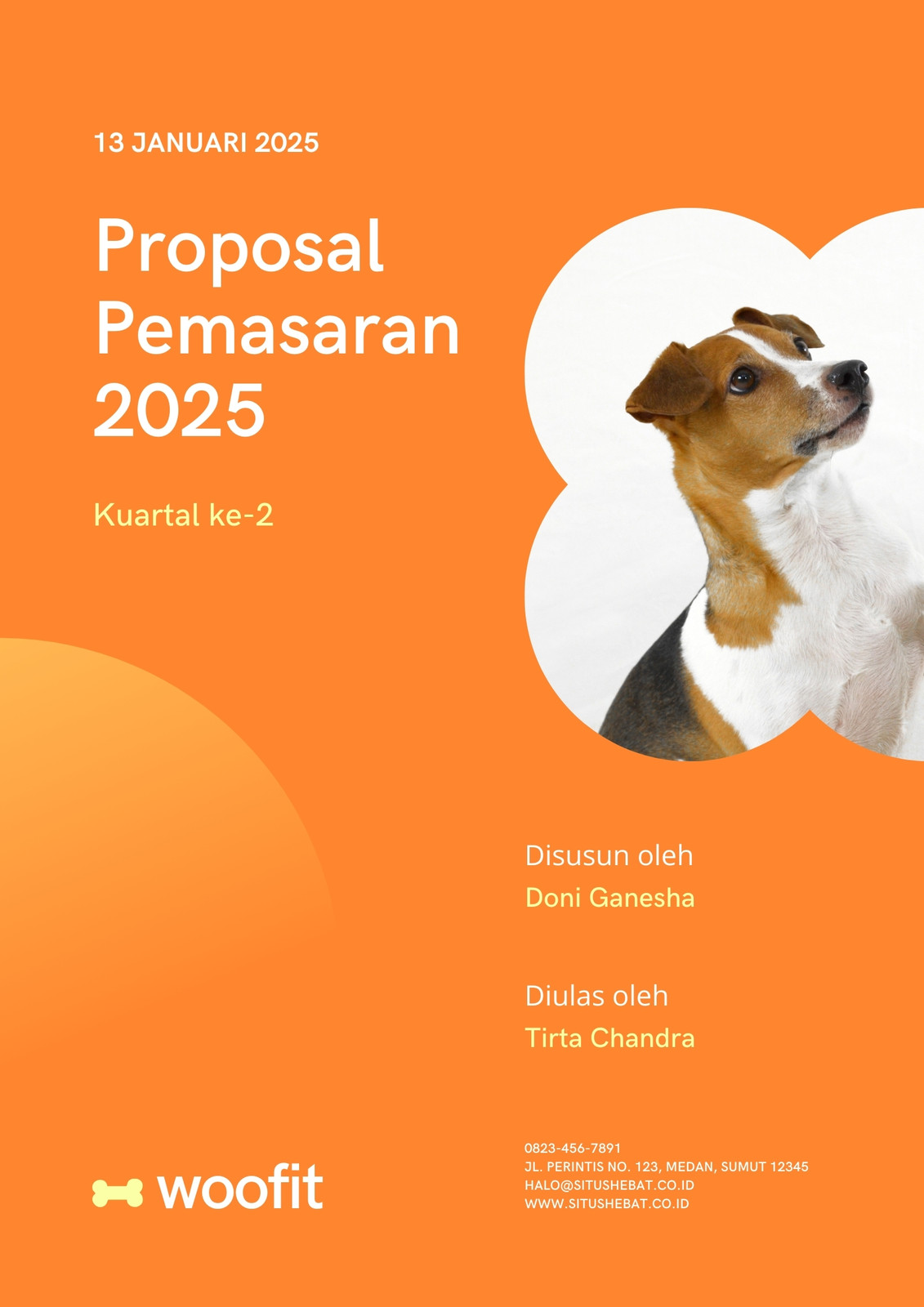 13 JANUARI 2025

Proposal Pemasaran 2025

Kuartal ke-2

Disusun oleh
Doni Ganesha

Diulas oleh
Tirta Chandra

woofit

0823-456-7891
JL. PERINTIS NO. 123, MEDAN, SUMUT 12345
HALO@SITUSHEBAT.CO.ID
WWW.SITUSHEBAT.CO.ID